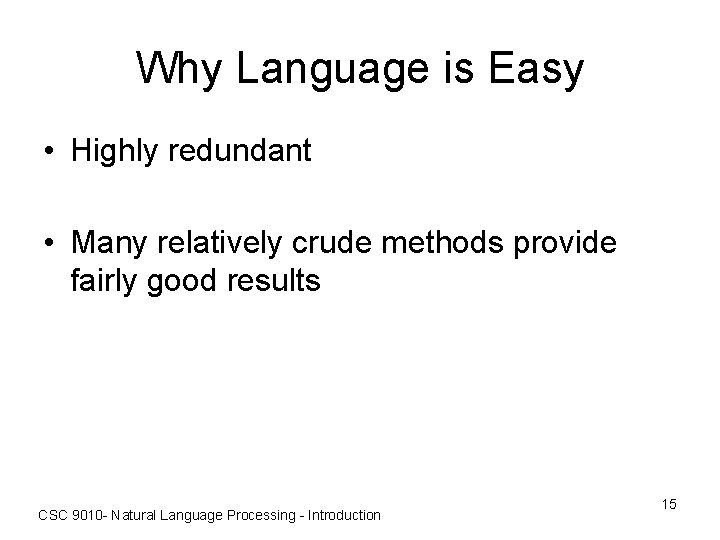 Why Language is Easy

• Highly redundant

• Many relatively crude methods provide fairly good results

CSC 9010- Natural Language Processing - Introduction

15